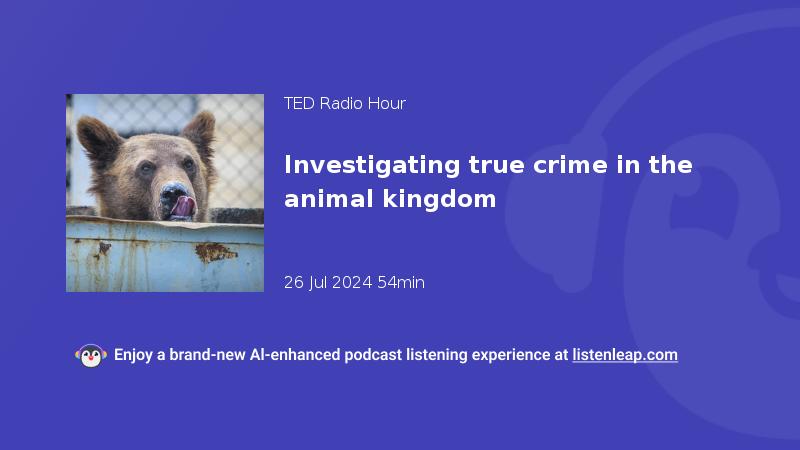 TED Radio Hour

Investigating true crime in the animal kingdom

26 Jul 2024 54min

Enjoy a brand-new AI-enhanced podcast listening experience at listenleap.com